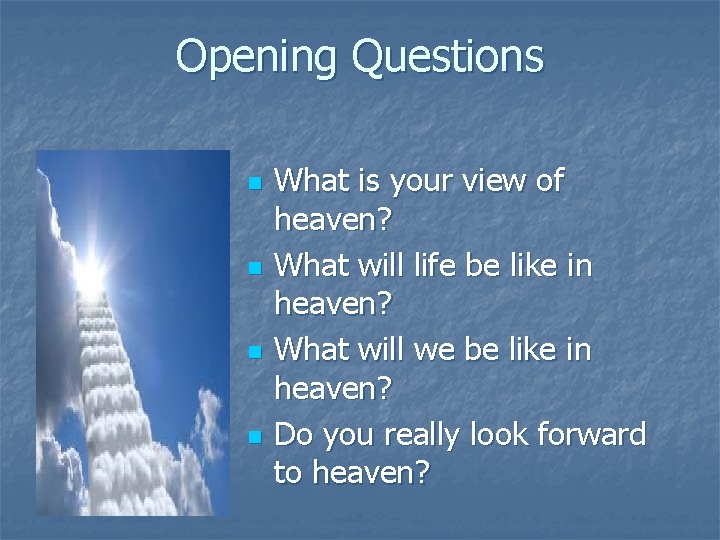 Opening Questions

- What is your view of heaven?
- What will life be like in heaven?
- What will we be like in heaven?
- Do you really look forward to heaven?